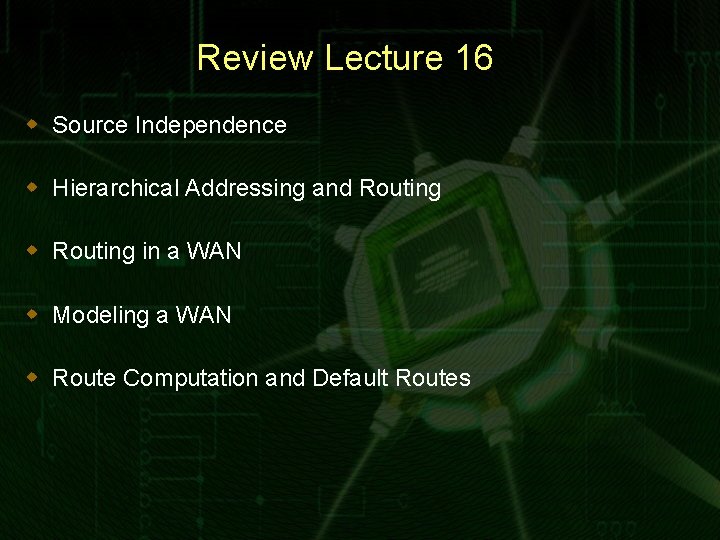 Review Lecture 16

Source Independence

Hierarchical Addressing and Routing

Routing in a WAN

Modeling a WAN

Route Computation and Default Routes